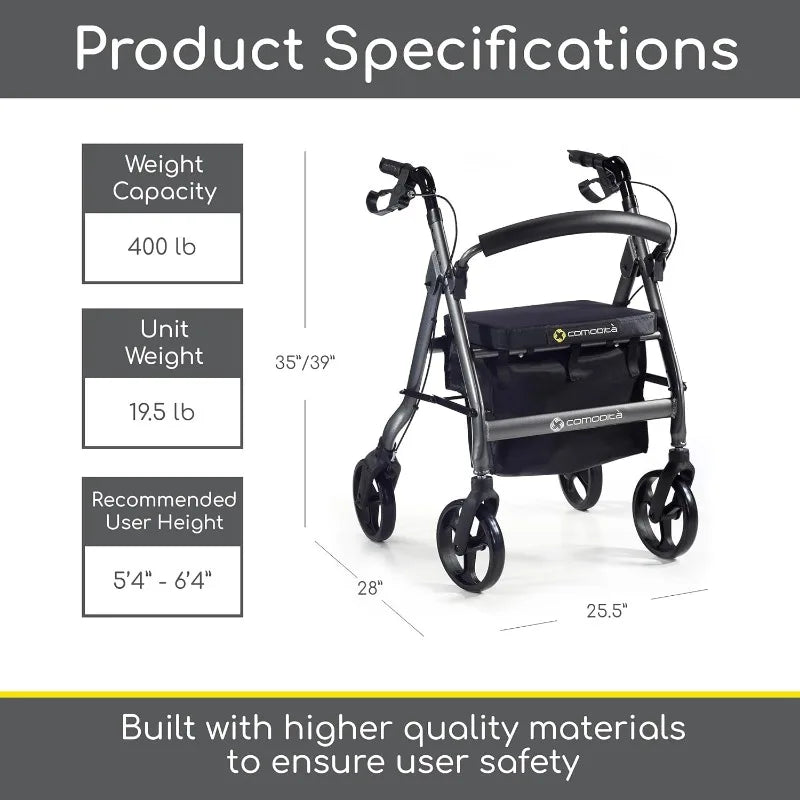 Product Specifications

Weight Capacity

400 lb

Unit Weight

19.5 lb

Recommended User Height

5'4" - 6'4"

35"/39"

comodità

comodità

28"

25.5"

Built with higher quality materials to ensure user safety